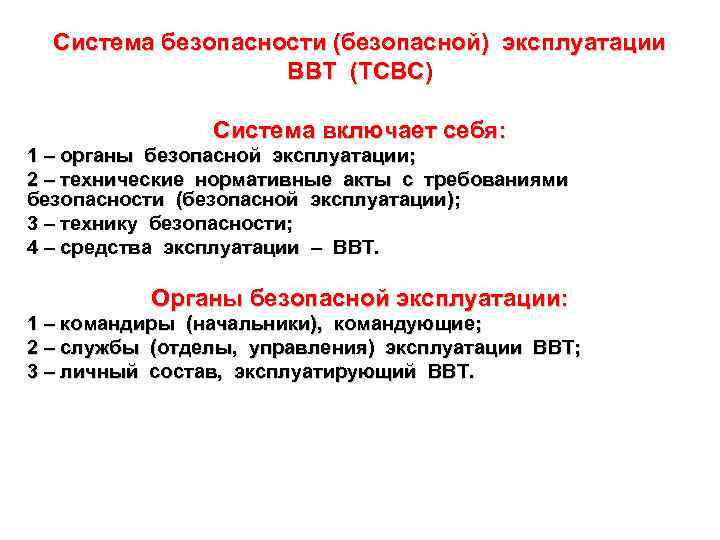 Система безопасности (безопасной) эксплуатации ВВТ (ТСВС)

Система включает себя:

1 – органы безопасной эксплуатации;

2 – технические нормативные акты с требованиями безопасности (безопасной эксплуатации);

3 – технику безопасности;

4 – средства эксплуатации – ВВТ.

Органы безопасной эксплуатации:

1 – командиры (начальники), командующие;

2 – службы (отделы, управления) эксплуатации ВВТ;

3 – личный состав, эксплуатирующий ВВТ.